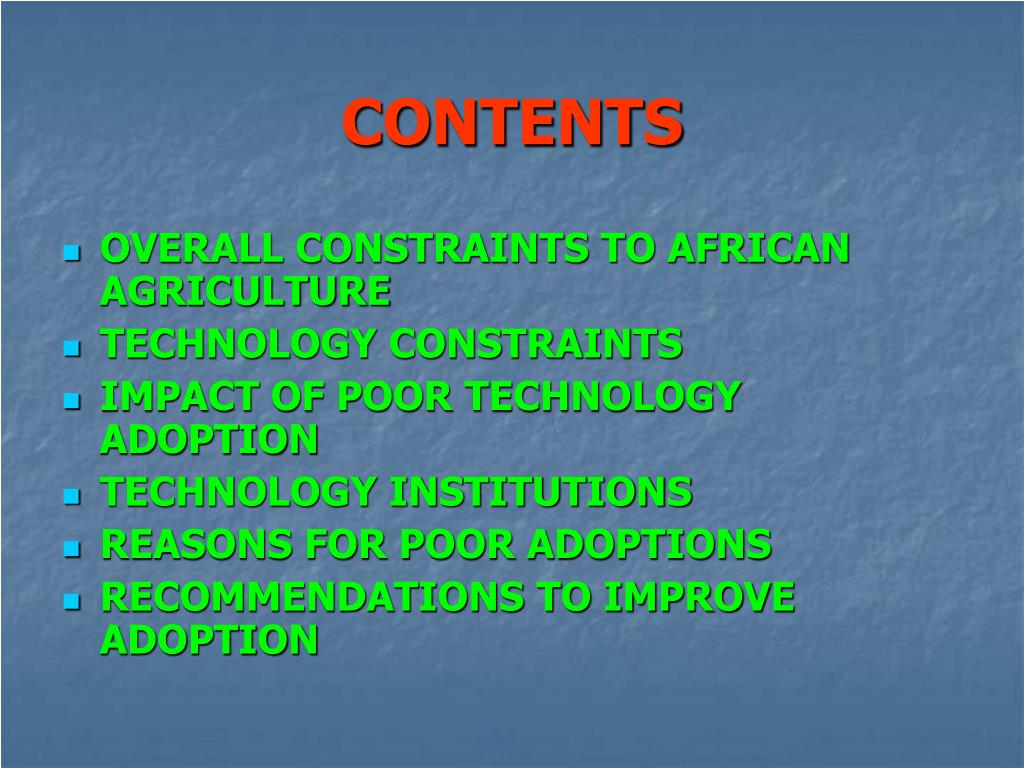 CONTENTS

- OVERALL CONSTRAINTS TO AFRICAN AGRICULTURE
- TECHNOLOGY CONSTRAINTS
- IMPACT OF POOR TECHNOLOGY ADOPTION
- TECHNOLOGY INSTITUTIONS
- REASONS FOR POOR ADOPTIONS
- RECOMMENDATIONS TO IMPROVE ADOPTION